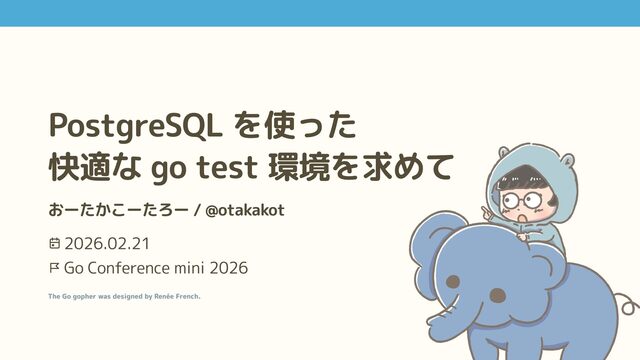 PostgreSQL を使った
快適な go test 環境を求めて

おーたかこーたろー / @otakakot

2026.02.21

Go Conference mini 2026

The Go gopher was designed by Renée French.